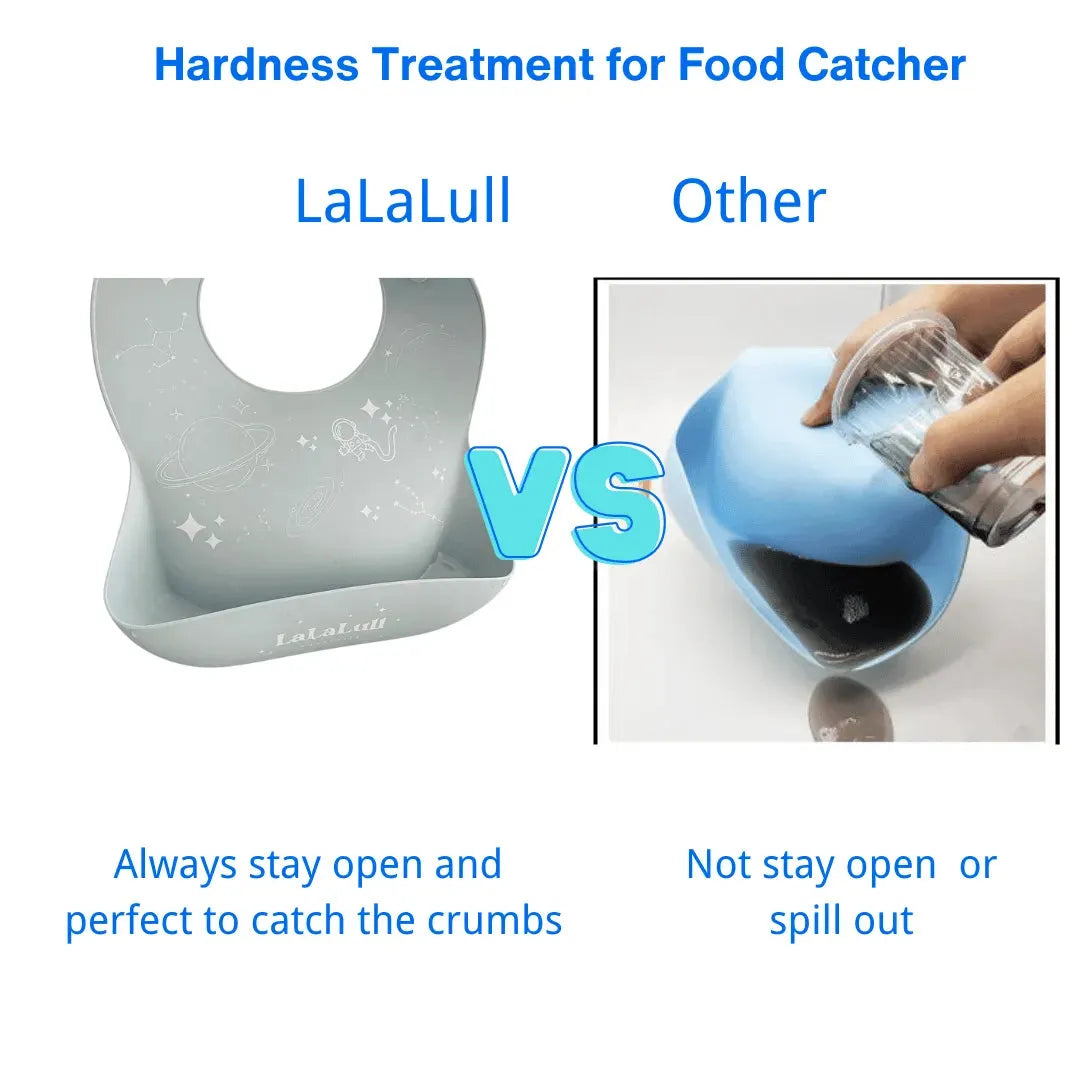 Hardness Treatment for Food Catcher

LaLaLull

Other

LaLaLull

VS

Always stay open and perfect to catch the crumbs

Not stay open or spill out